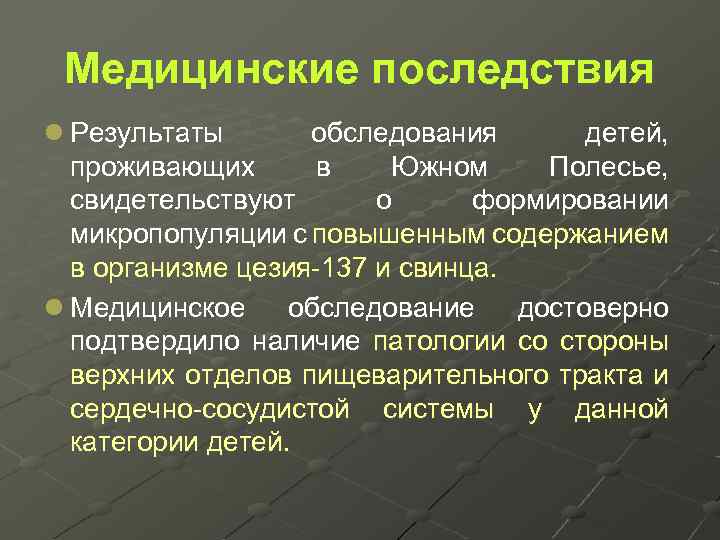 Медицинские последствия

Результаты обследования детей, проживающих в Южном Полесье, свидетельствуют о формировании микропопуляции с повышенным содержанием в организме цезия-137 и свинца.

Медицинское обследование достоверно подтвердило наличие патологии со стороны верхних отделов пищеварительного тракта и сердечно-сосудистой системы у данной категории детей.